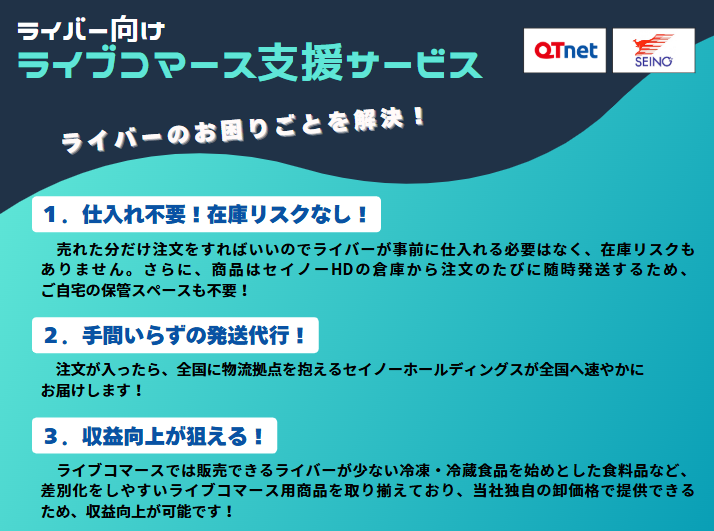 ライバー向け
ライブコマース支援サービス

QTnet

SEINO

ライバーのお困りごとを解決！

1．仕入れ不要！在庫リスクなし！

売れた分だけ注文をすればいいのでライバーが事前に仕入れる必要はなく、在庫リスクもありません。さらに、商品はセイノーHDの倉庫から注文のたびに随時発送するため、ご自宅の保管スペースも不要！

2．手間いらずの発送代行！

注文が入ったら、全国に物流拠点を抱えるセイノーホールディングスが全国へ速やかにお届けします！

3．収益向上が狙える！

ライブコマースでは販売できるライバーが少ない冷凍・冷蔵食品を始めとした食料品など、差別化をしやすいライブコマース用商品を取り揃えており、当社独自の卸価格で提供できるため、収益向上が可能です！